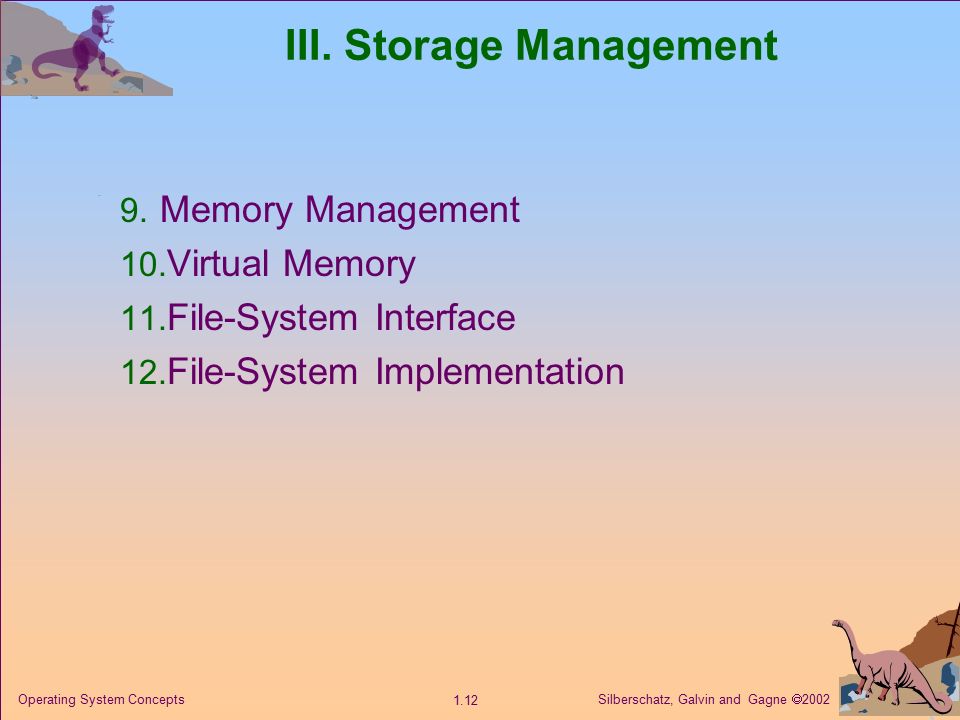 III. Storage Management

9. Memory Management
10.Virtual Memory
11.File-System Interface
12.File-System Implementation

Operating System Concepts
1.12
Silberschatz, Galvin and Gagne ©2002